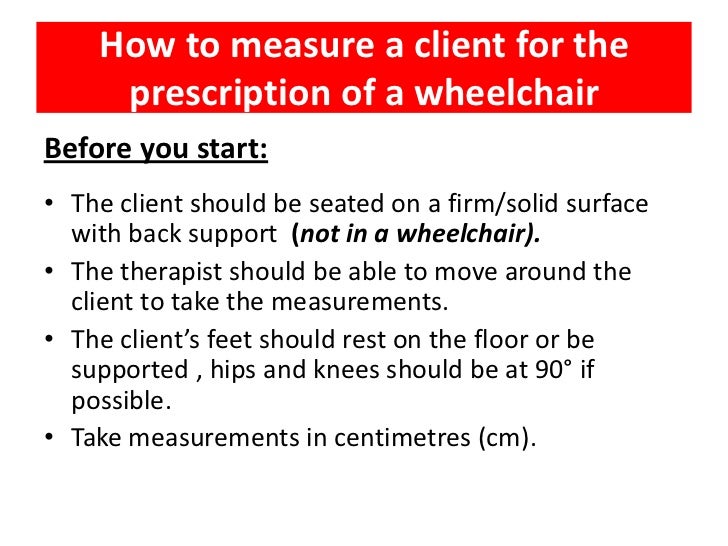 How to measure a client for the prescription of a wheelchair

Before you start:

• The client should be seated on a firm/solid surface with back support (not in a wheelchair).
• The therapist should be able to move around the client to take the measurements.
• The client's feet should rest on the floor or be supported , hips and knees should be at 90° if possible.
• Take measurements in centimetres (cm).